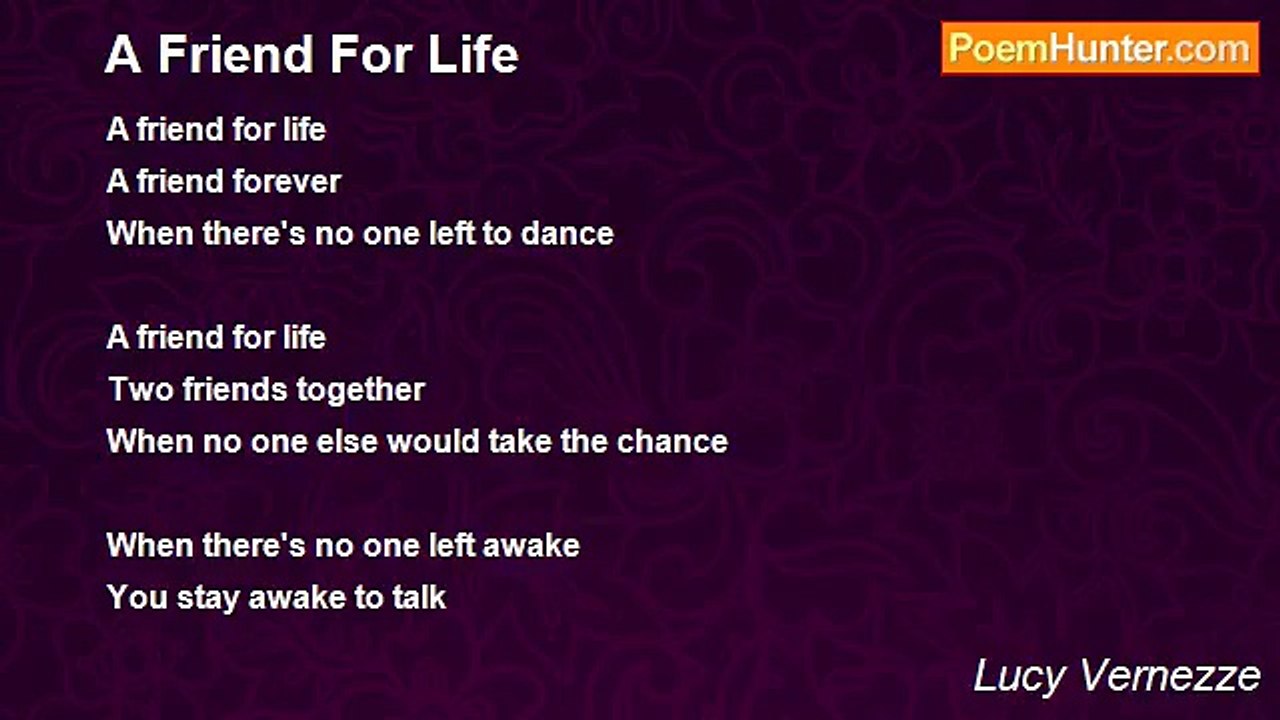 A Friend For Life

PoemHunter.com

A friend for life
A friend forever
When there's no one left to dance

A friend for life
Two friends together
When no one else would take the chance

When there's no one left awake
You stay awake to talk

Lucy Vernezze